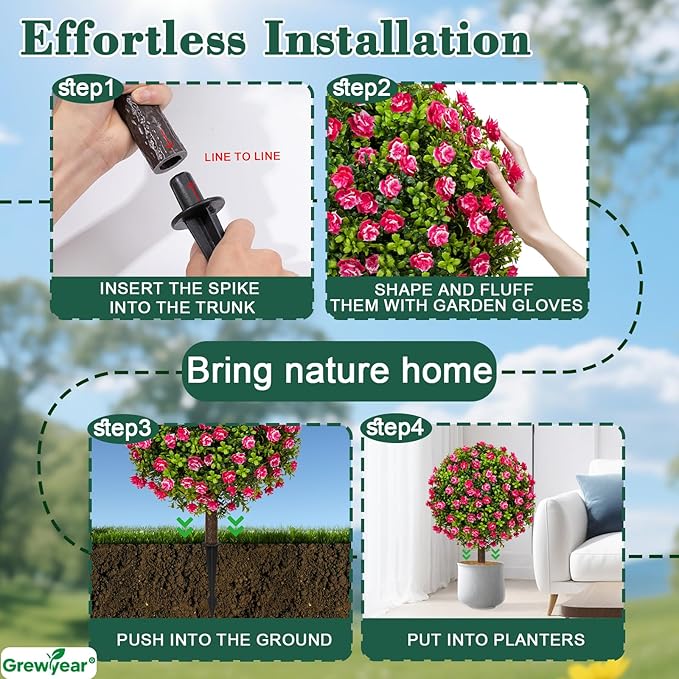 Effortless Installation

step1

LINE TO LINE

INSERT THE SPIKE INTO THE TRUNK

step2

SHAPE AND FLUFF THEM WITH GARDEN GLOVES

Bring nature home

step3

PUSH INTO THE GROUND

step4

PUT INTO PLANTERS

Grewyear®